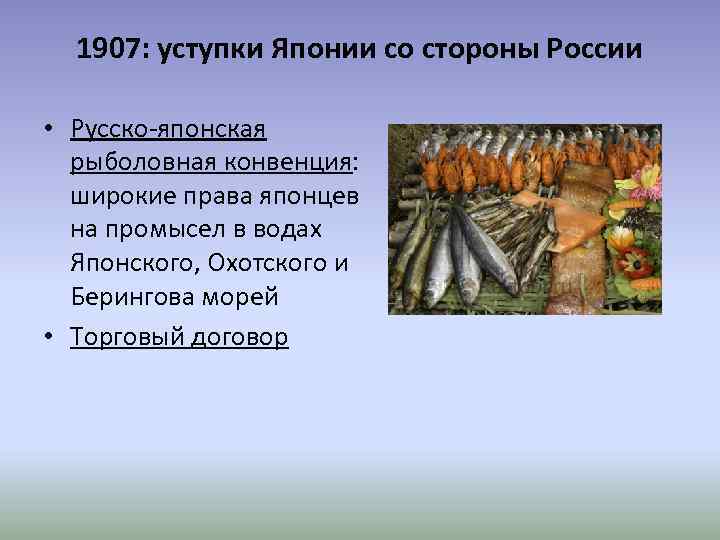 1907: уступки Японии со стороны России

• Русско-японская рыболовная конвенция: широкие права японцев на промысел в водах Японского, Охотского и Берингова морей

• Торговый договор